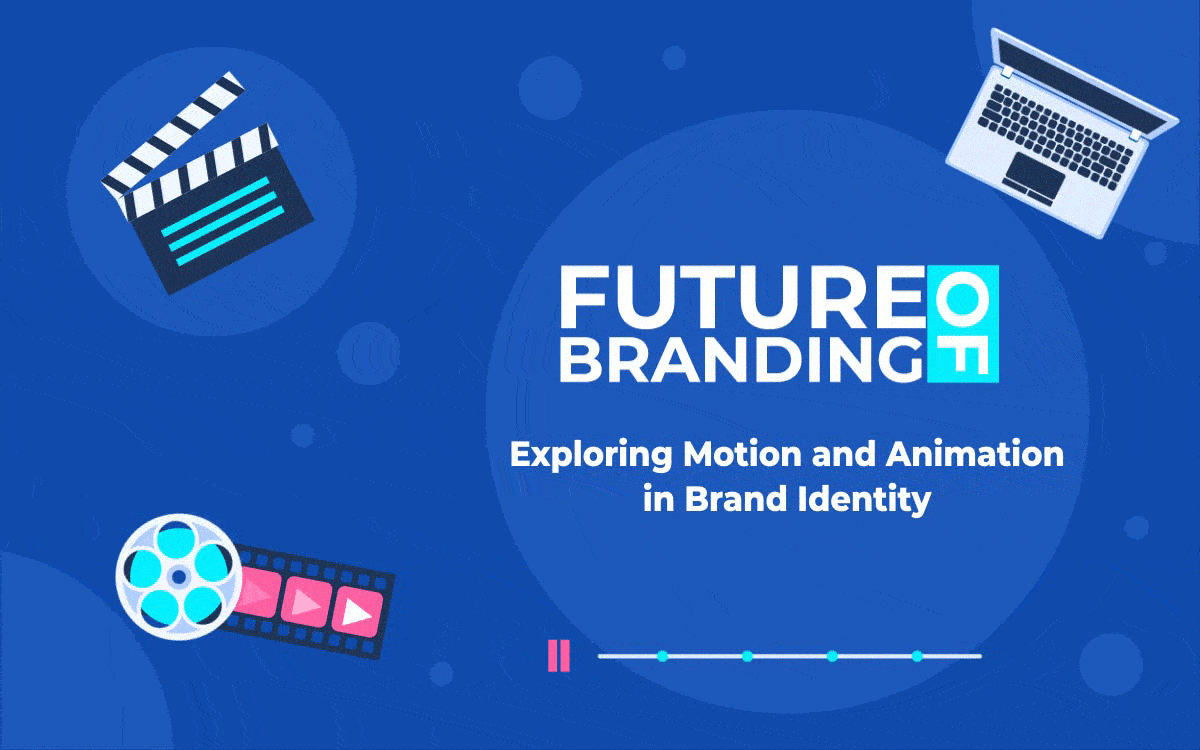 FUTURE OF BRANDING

Exploring Motion and Animation in Brand Identity